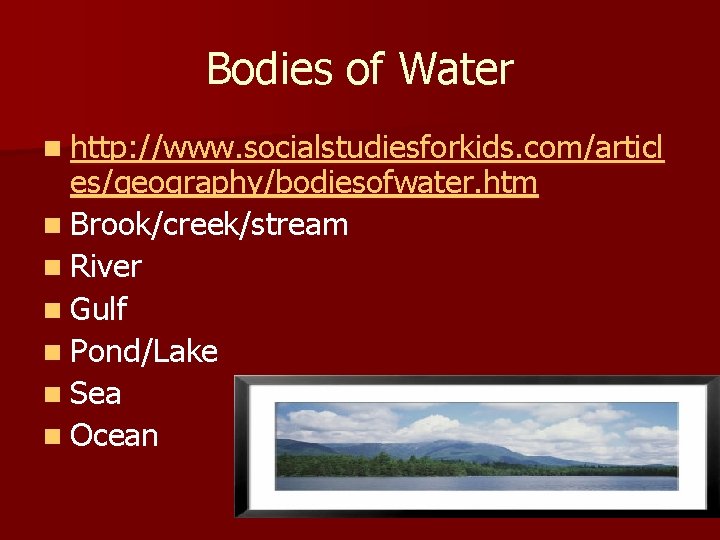 Bodies of Water

http://www.socialstudiesforkids.com/articles/geography/bodiesofwater.htm

Brook/creek/stream

River

Gulf

Pond/Lake

Sea

Ocean